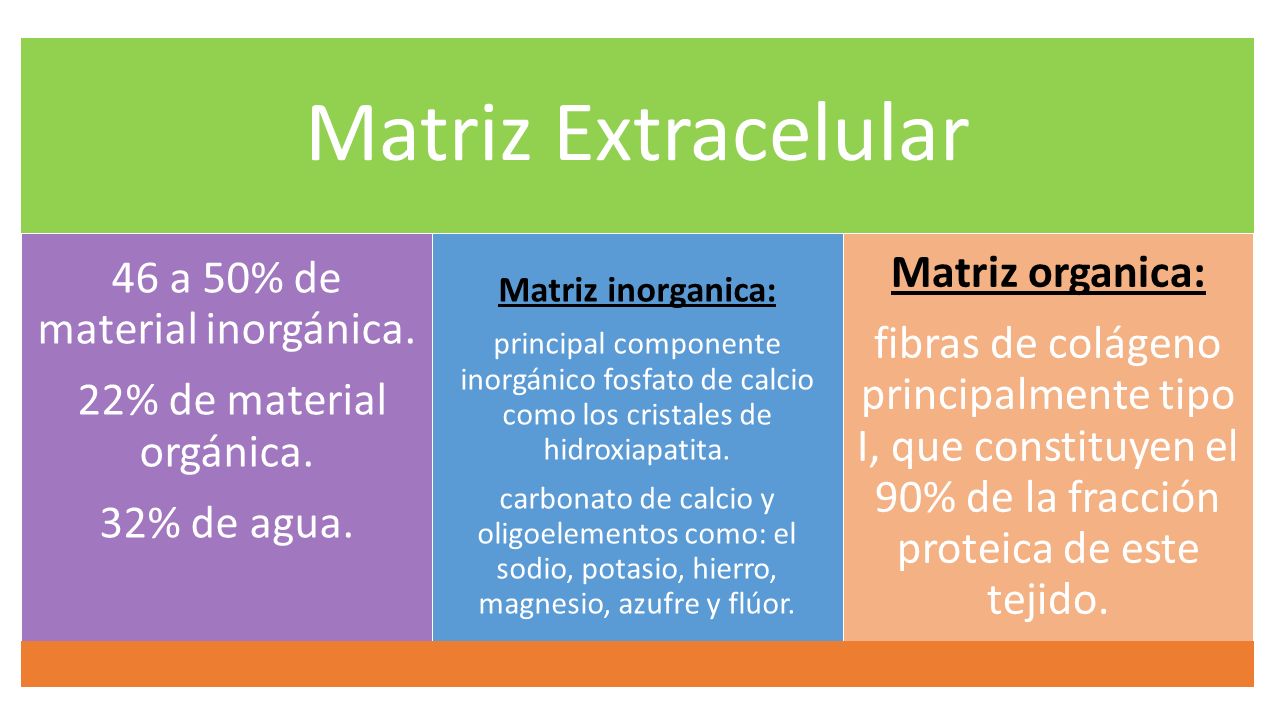 Matriz Extracelular

46 a 50% de material inorgánica.

22% de material orgánica.

32% de agua.

Matriz inorganica:

principal componente inorgánico fosfato de calcio como los cristales de hidroxiapatita.

carbonato de calcio y oligoelementos como: el sodio, potasio, hierro, magnesio, azufre y flúor.

Matriz organica:

fibras de colágeno principalmente tipo I, que constituyen el 90% de la fracción proteica de este tejido.